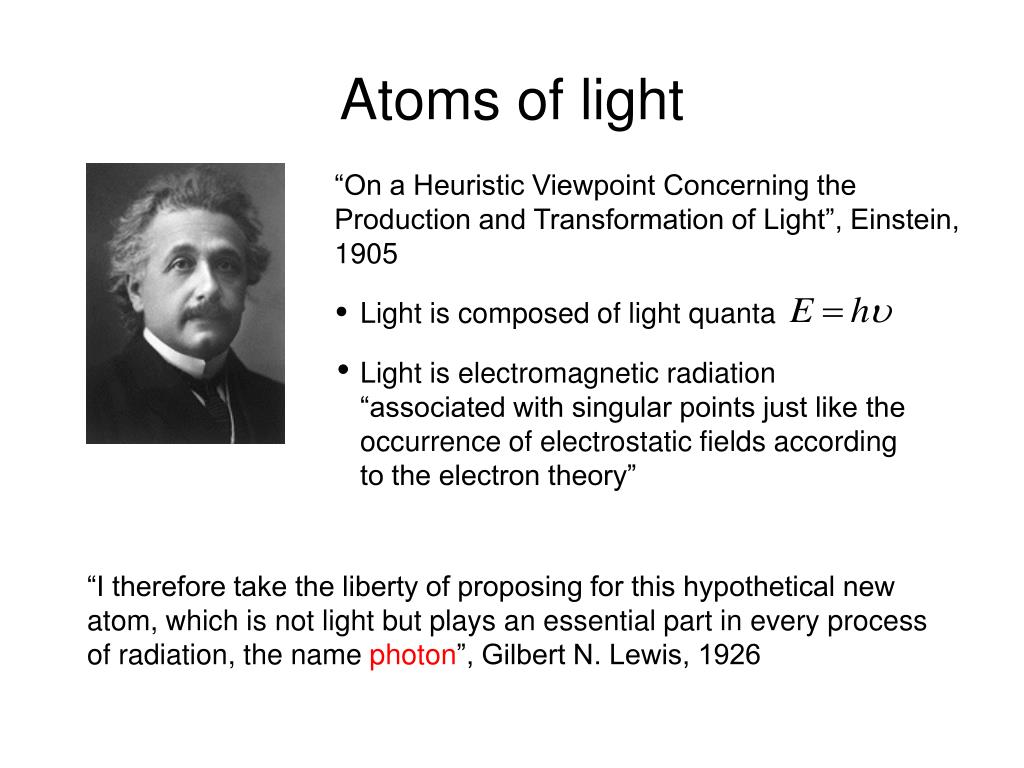 Atoms of light

“On a Heuristic Viewpoint Concerning the Production and Transformation of Light”, Einstein, 1905

• Light is composed of light quanta $E = h\upsilon$

• Light is electromagnetic radiation “associated with singular points just like the occurrence of electrostatic fields according to the electron theory”

“I therefore take the liberty of proposing for this hypothetical new atom, which is not light but plays an essential part in every process of radiation, the name photon”, Gilbert N. Lewis, 1926